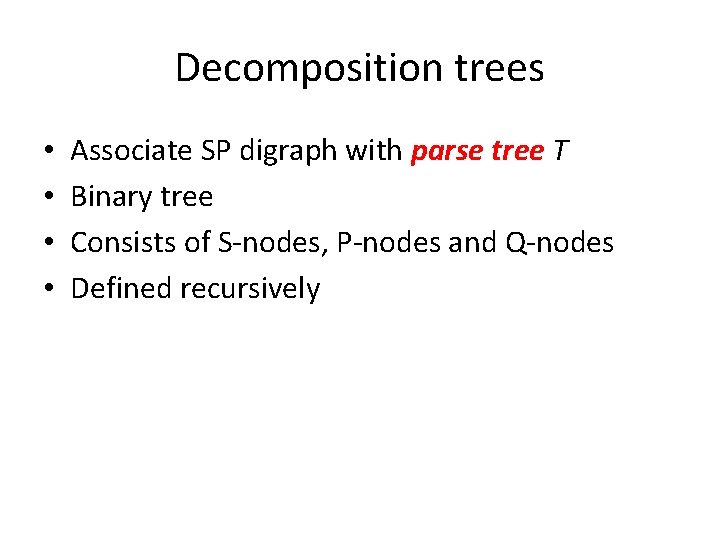 Decomposition trees

• Associate SP digraph with parse tree $T$
• Binary tree
• Consists of S-nodes, P-nodes and Q-nodes
• Defined recursively